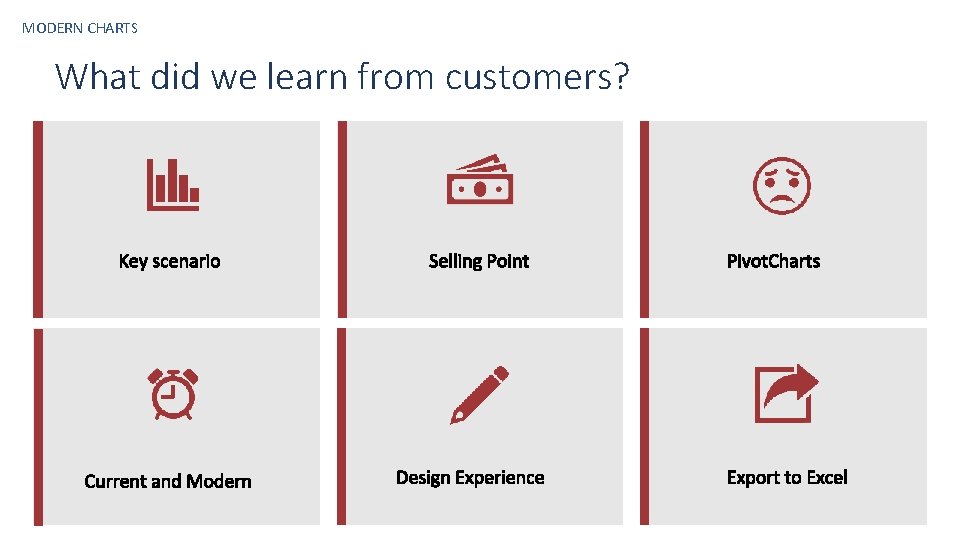 MODERN CHARTS

What did we learn from customers?

Key scenario

Selling Point

PivotCharts

Current and Modern

Design Experience

Export to Excel